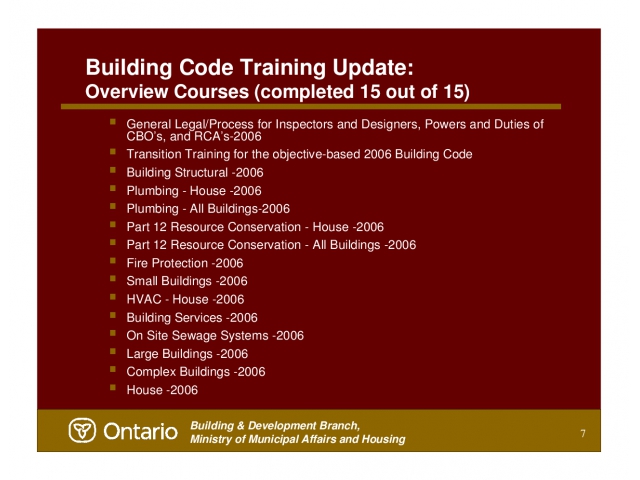 Building Code Training Update:
Overview Courses (completed 15 out of 15)

- General Legal/Process for Inspectors and Designers, Powers and Duties of CBO's, and RCA's-2006
- Transition Training for the objective-based 2006 Building Code
- Building Structural -2006
- Plumbing - House -2006
- Plumbing - All Buildings-2006
- Part 12 Resource Conservation - House -2006
- Part 12 Resource Conservation - All Buildings -2006
- Fire Protection -2006
- Small Buildings -2006
- HVAC - House -2006
- Building Services -2006
- On Site Sewage Systems -2006
- Large Buildings -2006
- Complex Buildings -2006
- House -2006

Ontario

Building & Development Branch,
Ministry of Municipal Affairs and Housing

7